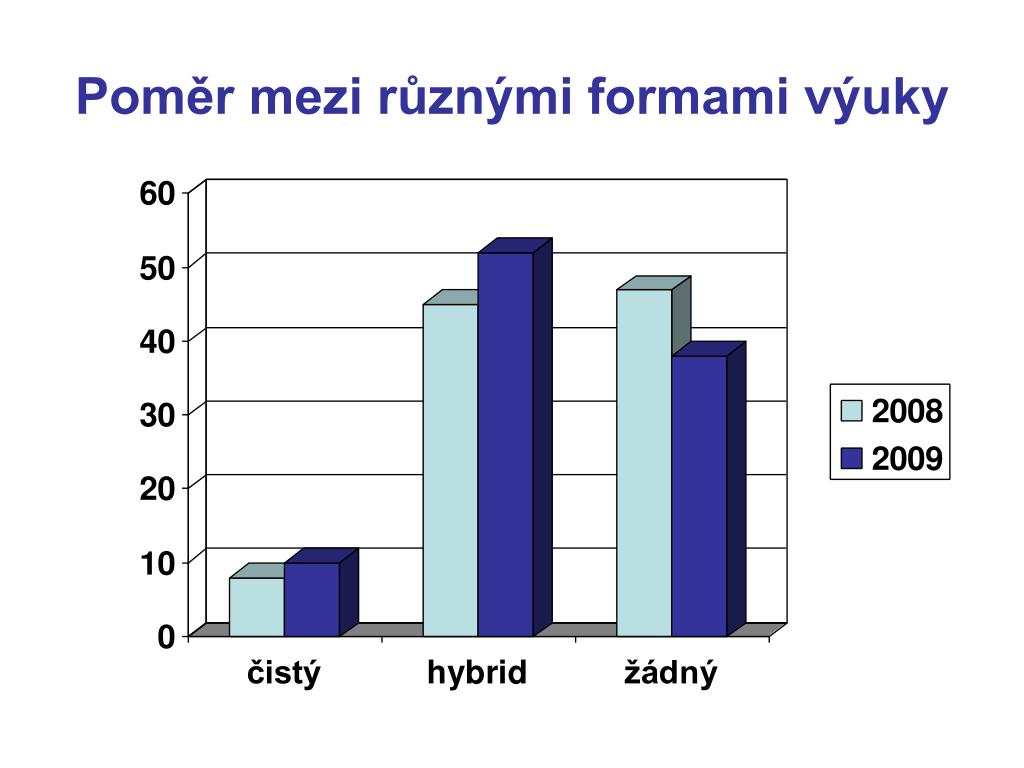 Poměr mezi různými formami výuky

60
50
40
30
20
10
0

čistý
hybrid
žádný

2008
2009